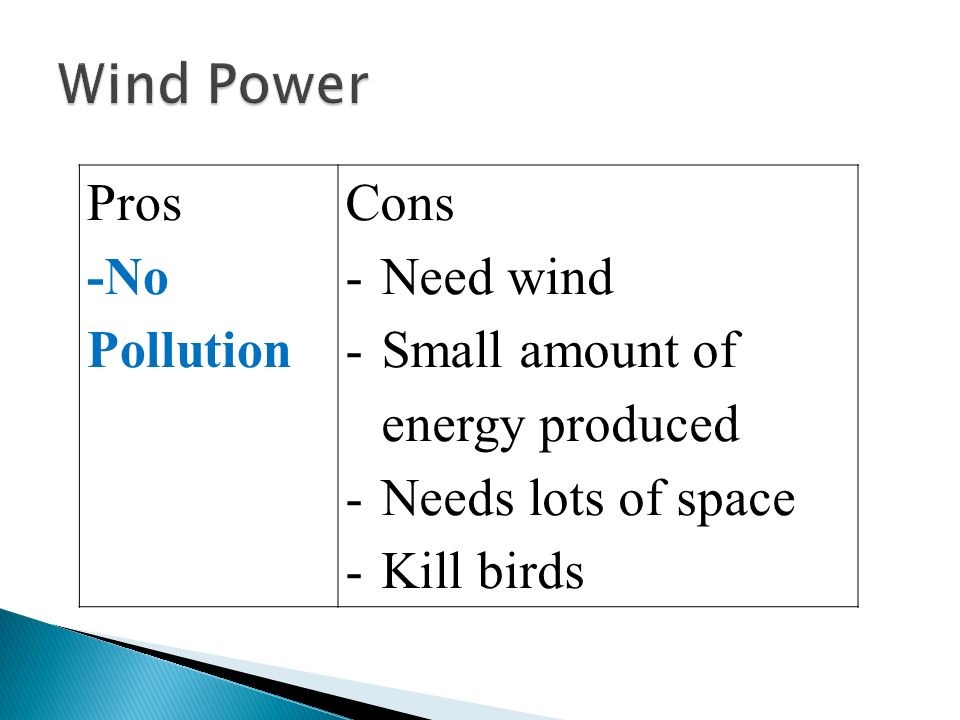 Wind Power

| Pros | Cons |
|---|---|
| -No Pollution | - Need wind<br>- Small amount of energy produced<br>- Needs lots of space<br>- Kill birds |